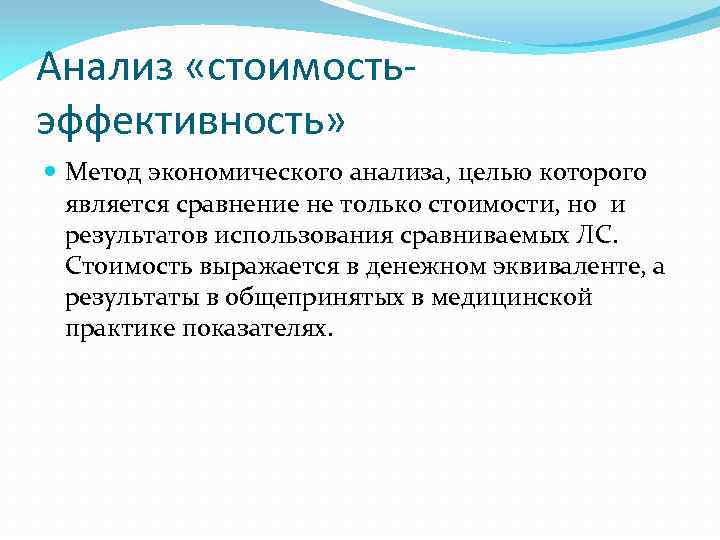 Анализ «стоимость-эффективность»

Метод экономического анализа, целью которого является сравнение не только стоимости, но и результатов использования сравниваемых ЛС. Стоимость выражается в денежном эквиваленте, а результаты в общепринятых в медицинской практике показателях.